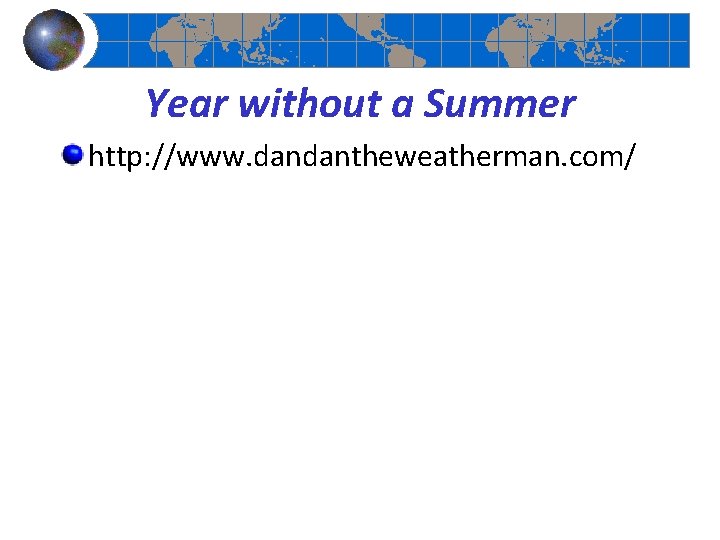 Year without a Summer

http://www.dandantheweatherman.com/